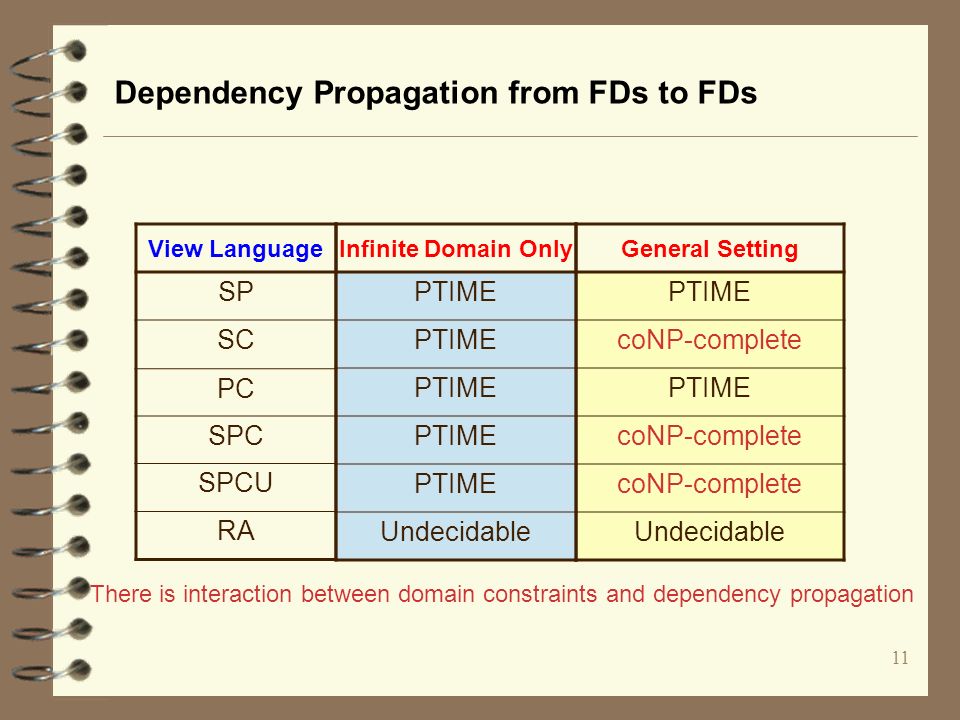 Dependency Propagation from FDs to FDs

| View Language | Infinite Domain Only | General Setting |
|---|---|---|
| SP | PTIME | PTIME |
| SC | PTIME | coNP-complete |
| PC | PTIME | PTIME |
| SPC | PTIME | coNP-complete |
| SPCU | PTIME | coNP-complete |
| RA | Undecidable | Undecidable |

There is interaction between domain constraints and dependency propagation

11